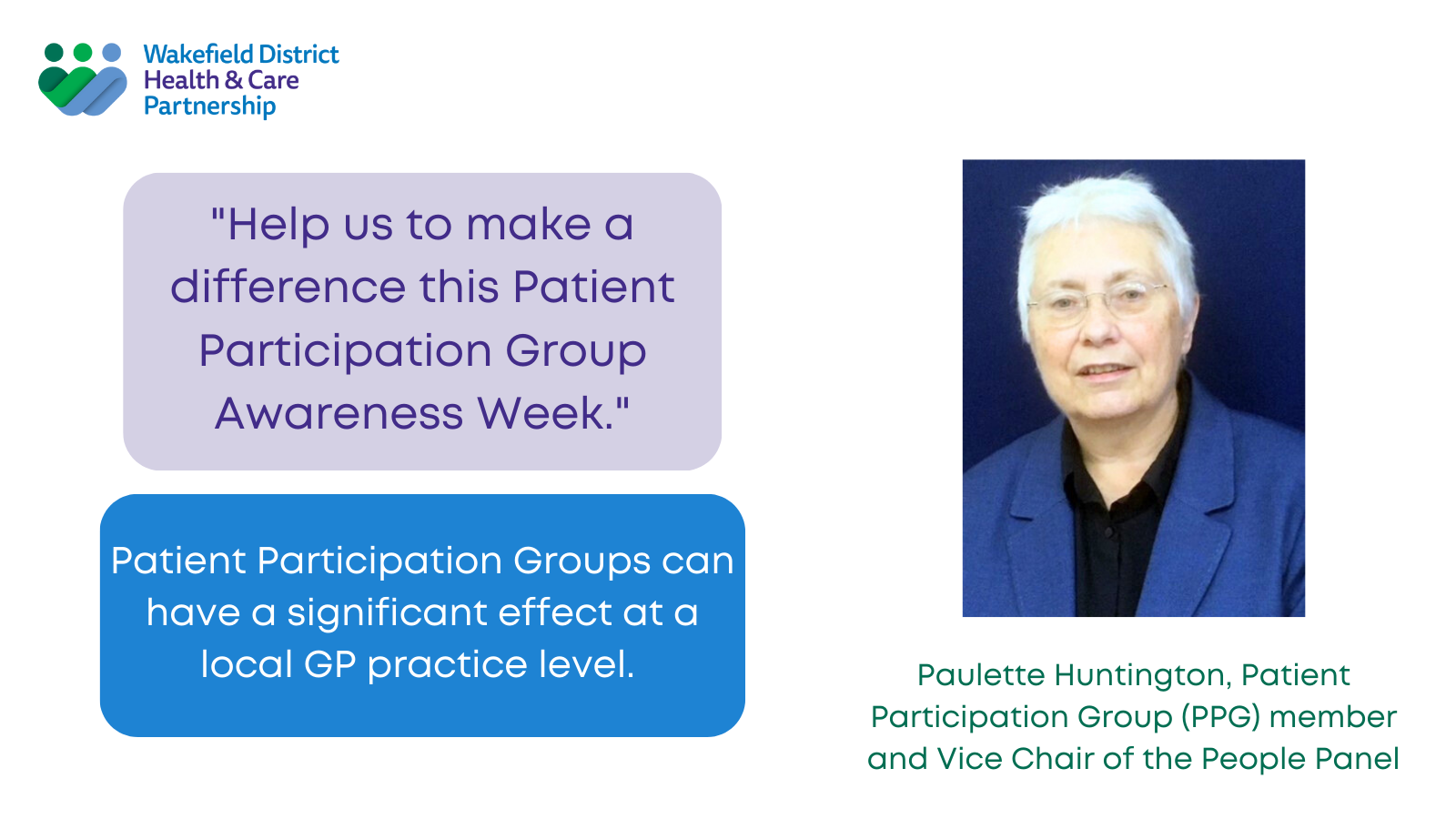 Wakefield District
Health & Care
Partnership

"Help us to make a difference this Patient Participation Group Awareness Week."

Patient Participation Groups can have a significant effect at a local GP practice level.

Paulette Huntington, Patient Participation Group (PPG) member and Vice Chair of the People Panel